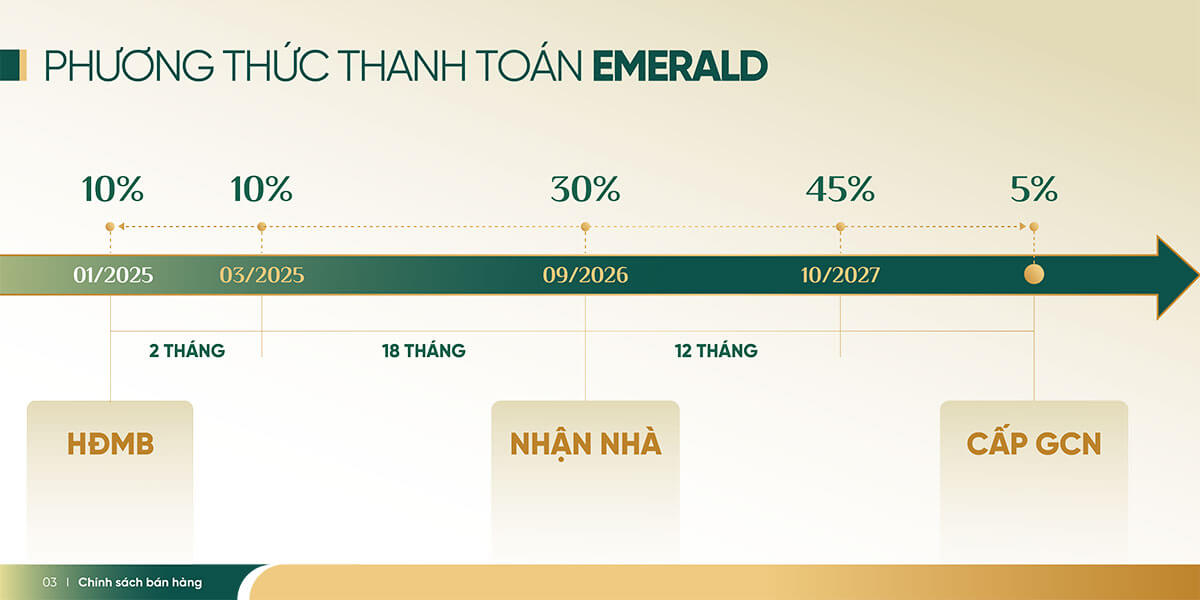 PHƯƠNG THỨC THANH TOÁN EMERALD

10%
10%
30%
45%
5%

01/2025
03/2025
09/2026
10/2027

2 THÁNG
18 THÁNG
12 THÁNG

HĐMB
NHẬN NHÀ
CẤP GCN

03 | Chính sách bán hàng